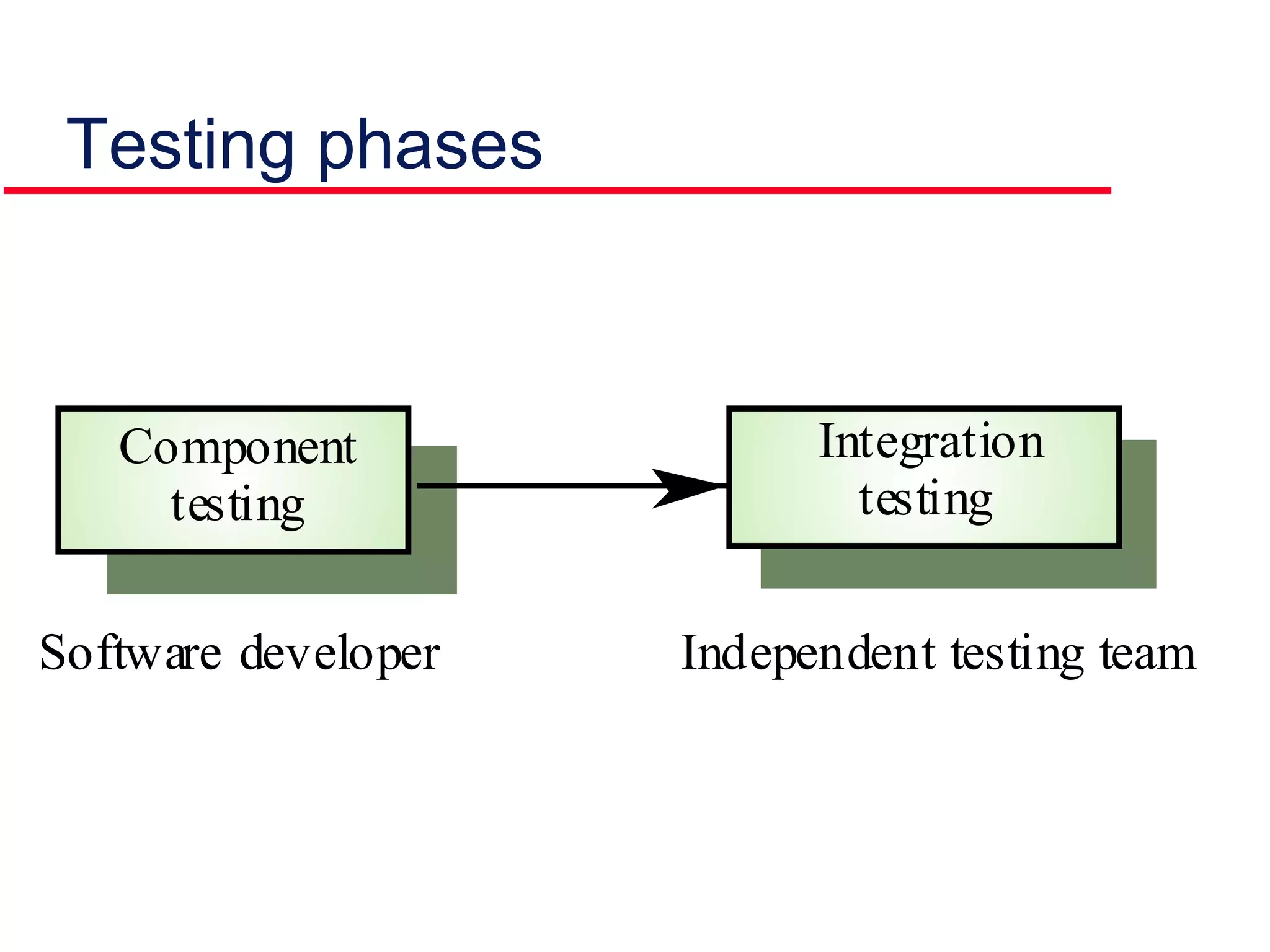 Testing phases

Component testing

Integration testing

Software developer

Independent testing team